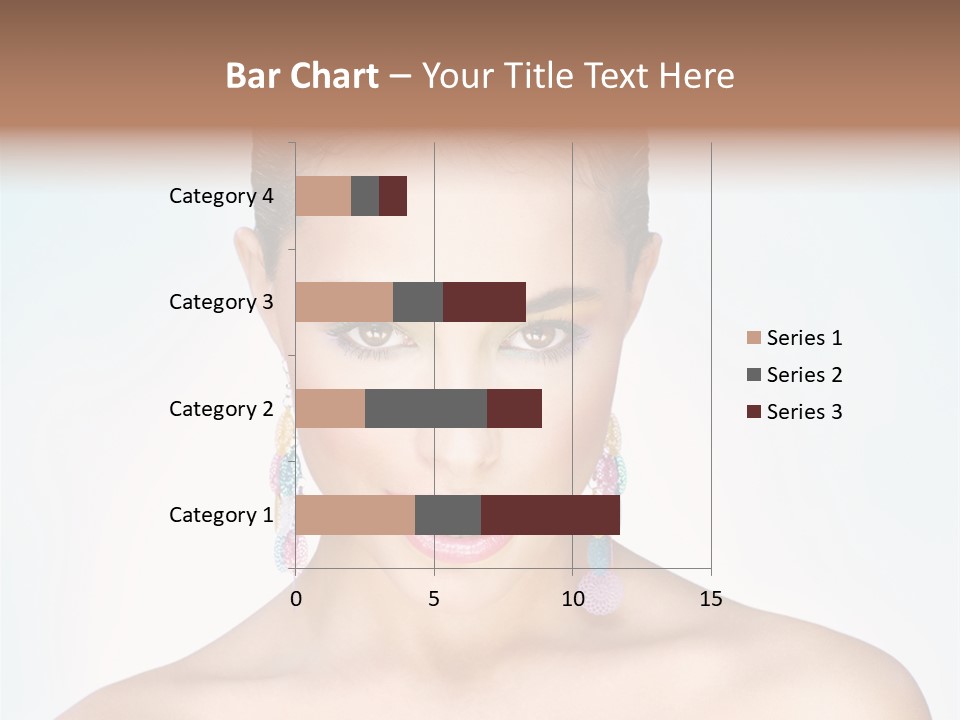 Bar Chart – Your Title Text Here

Category 4

Category 3

Category 2

Category 1

0 5 10 15

Series 1

Series 2

Series 3